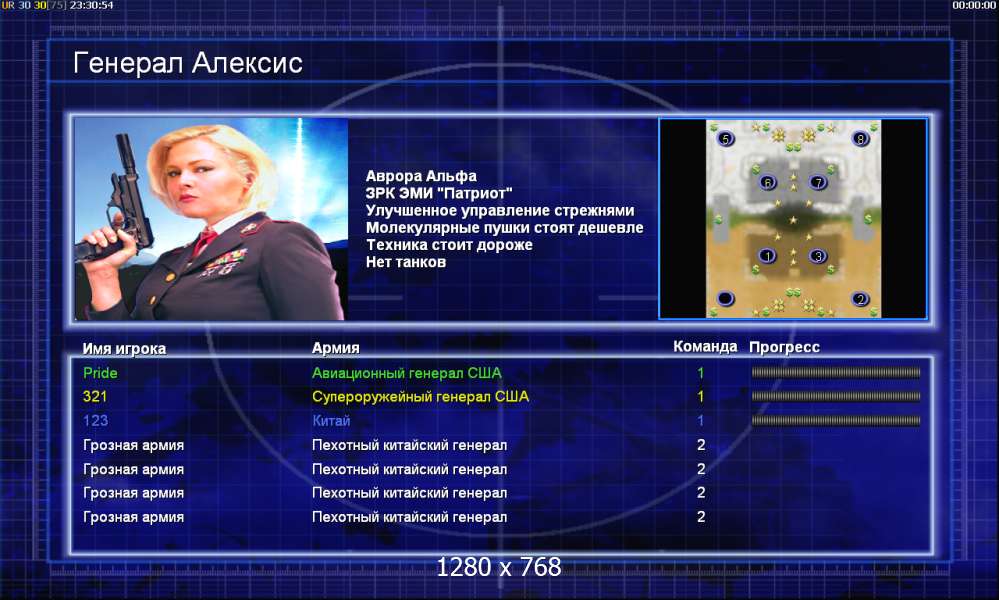 UR 30 30[75] 23:30:54

00:00:00

Генерал Алексис

Аврора Альфа
ЗРК ЭМИ "Патриот"
Улучшенное управление стрежнями
Молекулярные пушки стоят дешевле
Техника стоит дороже
Нет танков

5 8 6 7 1 3 2

| Имя игрока | Армия | Команда | Прогресс |
|---|---|---|---|
| Pride | Авиационный генерал США | 1 | |
| 321 | Супероружейный генерал США | 1 | |
| 123 | Китай | 1 | |
| Грозная армия | Пехотный китайский генерал | 2 | |
| Грозная армия | Пехотный китайский генерал | 2 | |
| Грозная армия | Пехотный китайский генерал | 2 | |
| Грозная армия | Пехотный китайский генерал | 2 | |

1280 x 768